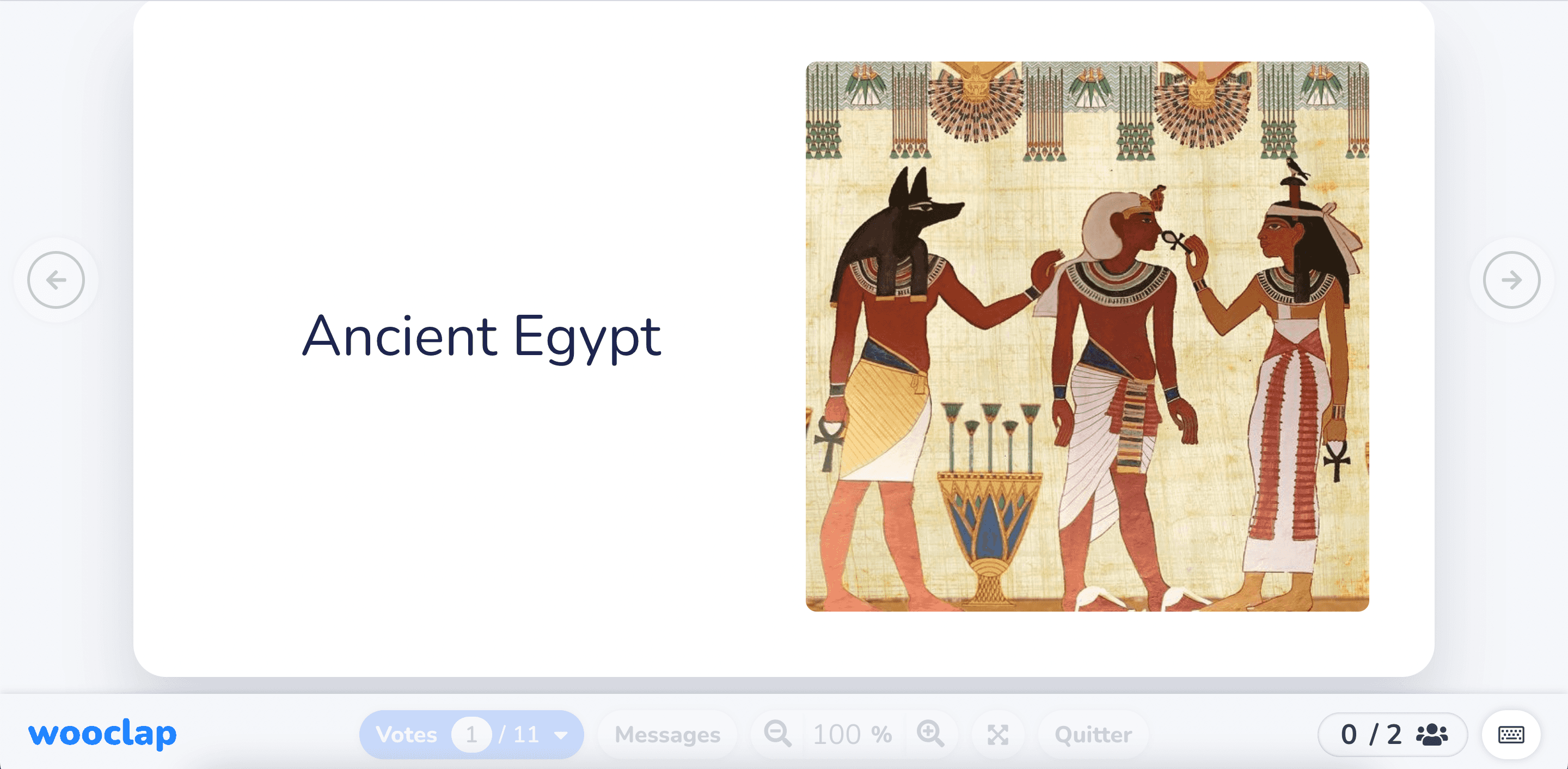 Ancient Egypt

wooclap

Votes 1 / 11

Messages

100 %

Quitter

0 / 2